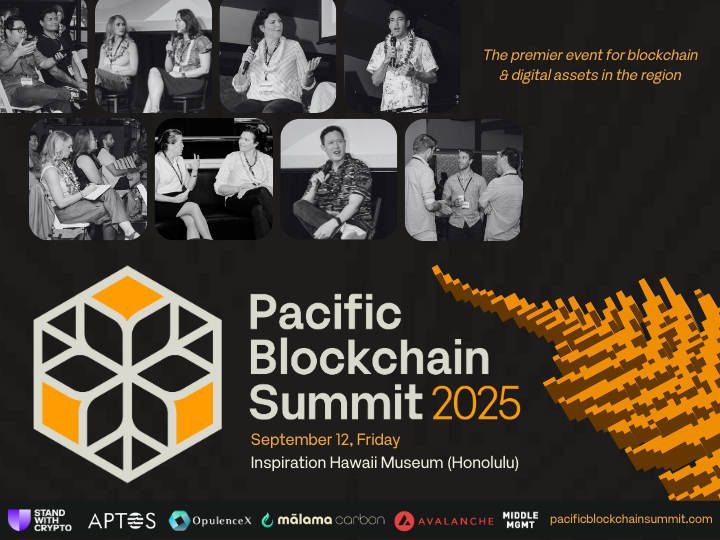 The premier event for blockchain & digital assets in the region

Pacific Blockchain Summit 2025

September 12, Friday

Inspiration Hawaii Museum (Honolulu)

STAND WITH CRYPTO APTOS OpulenceX mālama carbon AVALANCHE MIDDLE MGMT pacificblockchainsummit.com